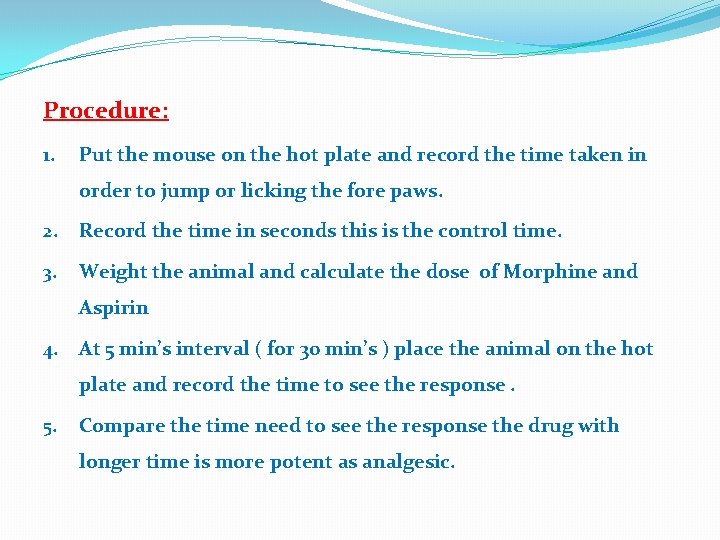 Procedure:

1. Put the mouse on the hot plate and record the time taken in order to jump or licking the fore paws.

2. Record the time in seconds this is the control time.

3. Weight the animal and calculate the dose of Morphine and Aspirin

4. At 5 min's interval ( for 30 min's ) place the animal on the hot plate and record the time to see the response .

5. Compare the time need to see the response the drug with longer time is more potent as analgesic.